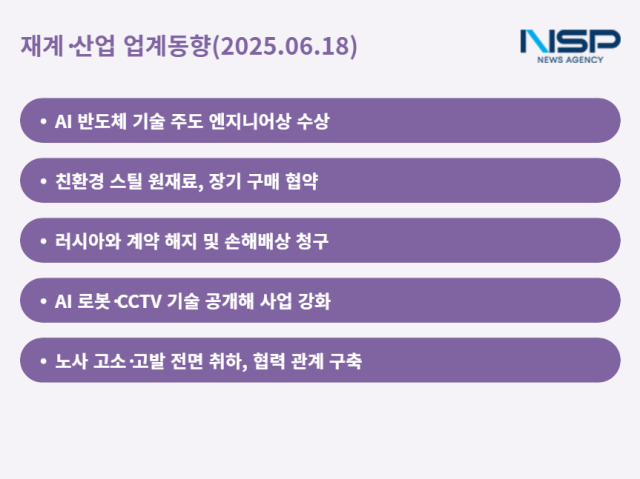 재계·산업 업계동향(2025.06.18)

NSP
NEWS AGENCY

• AI 반도체 기술 주도 엔지니어상 수상

• 친환경 스틸 원재료, 장기 구매 협약

• 러시아와 계약 해지 및 손해배상 청구

• AI 로봇·CCTV 기술 공개해 사업 강화

• 노사 고소·고발 전면 취하, 협력 관계 구축